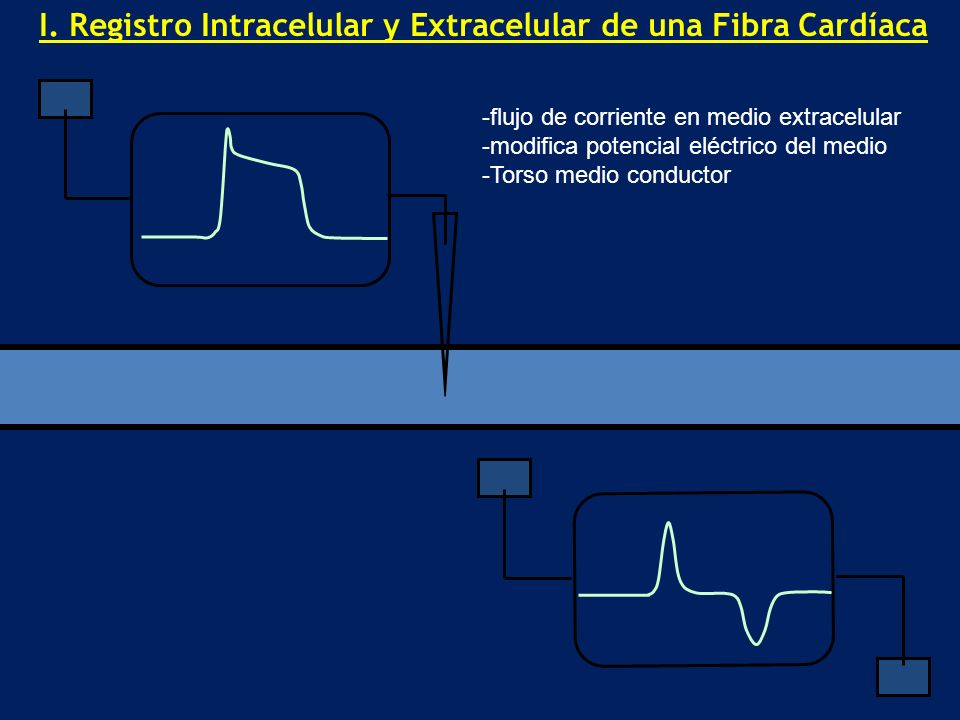 I. Registro Intracelular y Extracelular de una Fibra Cardíaca

-flujo de corriente en medio extracelular
-modifica potencial eléctrico del medio
-Torso medio conductor